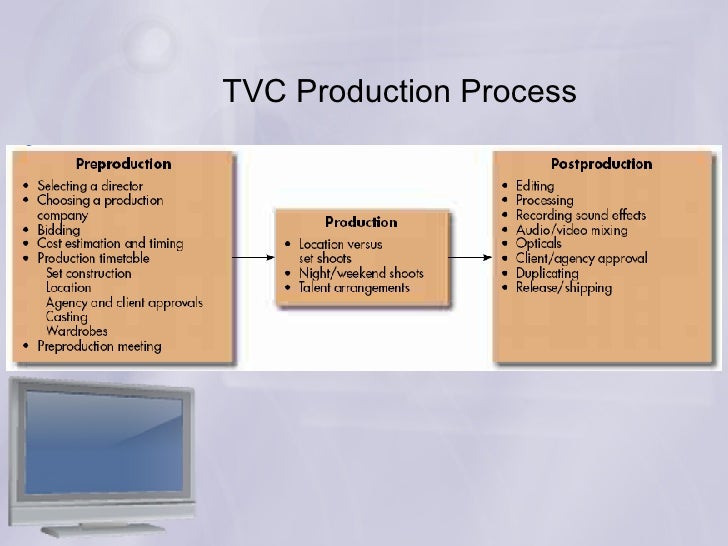 TVC Production Process

Preproduction
• Selecting a director
• Choosing a production company
• Bidding
• Cost estimation and timing
• Production timetable
Set construction
Location
Agency and client approvals
Casting
Wardrobes
• Preproduction meeting

Production
• Location versus set shoots
• Night/weekend shoots
• Talent arrangements

Postproduction
• Editing
• Processing
• Recording sound effects
• Audio/video mixing
• Opticals
• Client/agency approval
• Duplicating
• Release/shipping